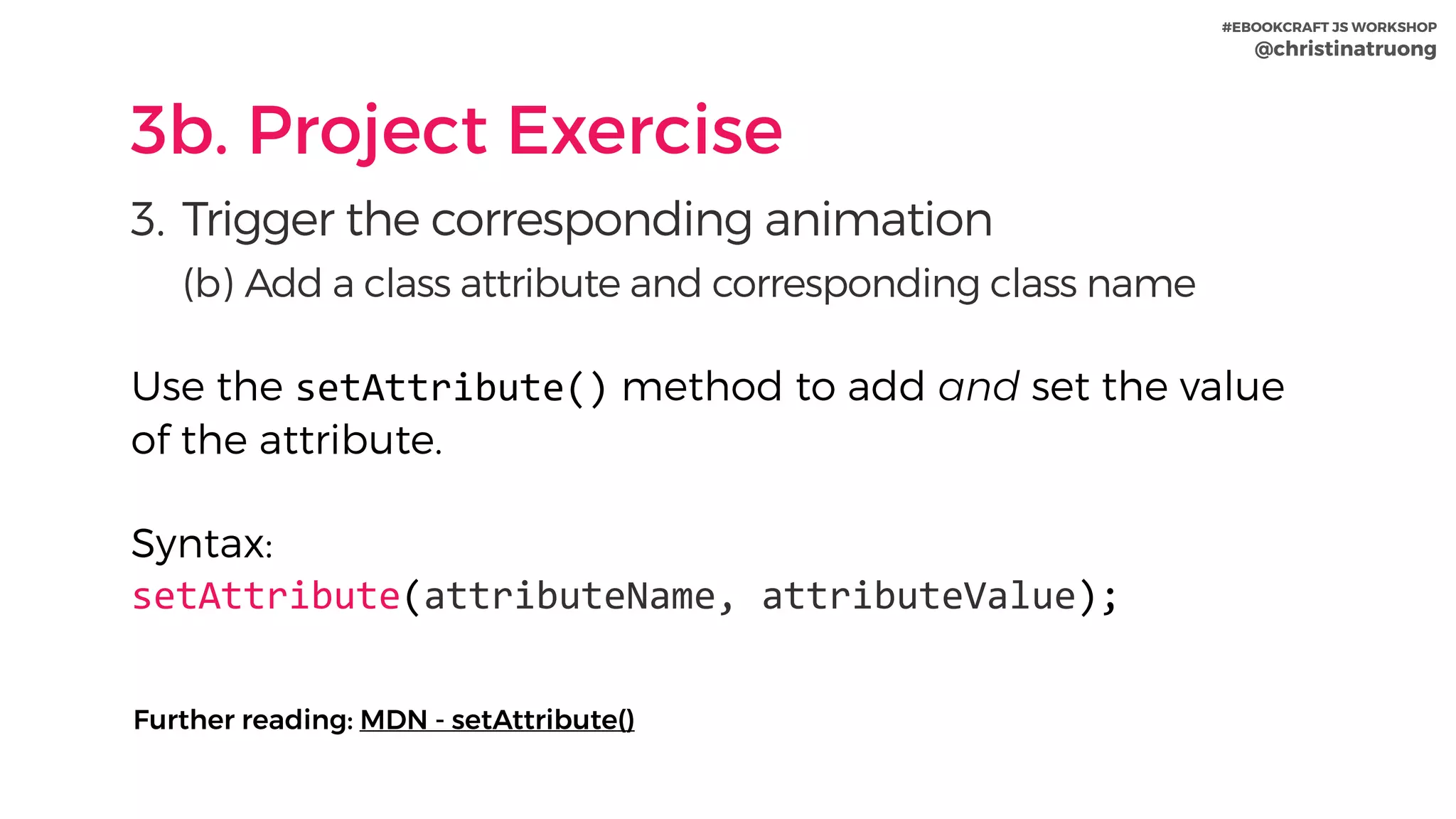 #EBOOKCRAFT JS WORKSHOP
@christinatruong

3b. Project Exercise

3. Trigger the corresponding animation
(b) Add a class attribute and corresponding class name

Use the setAttribute() method to add and set the value of the attribute.

Syntax:
setAttribute(attributeName, attributeValue);

Further reading: MDN - setAttribute()